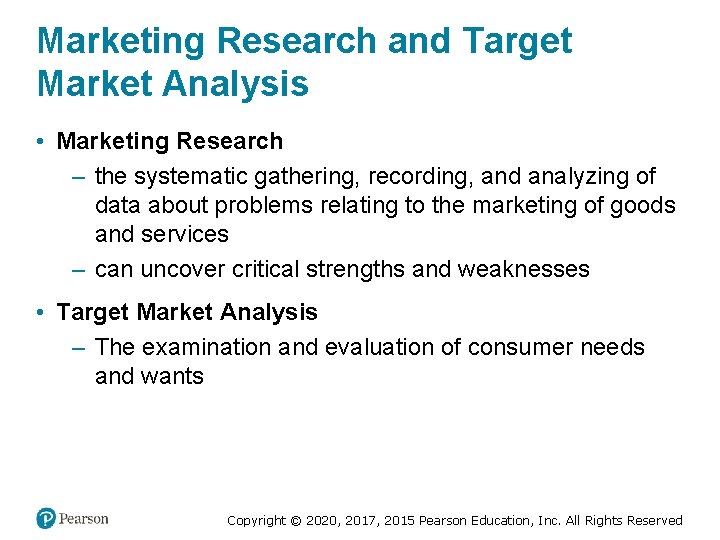 Marketing Research and Target Market Analysis

• Marketing Research
– the systematic gathering, recording, and analyzing of data about problems relating to the marketing of goods and services
– can uncover critical strengths and weaknesses

• Target Market Analysis
– The examination and evaluation of consumer needs and wants

Pearson

Copyright © 2020, 2017, 2015 Pearson Education, Inc. All Rights Reserved